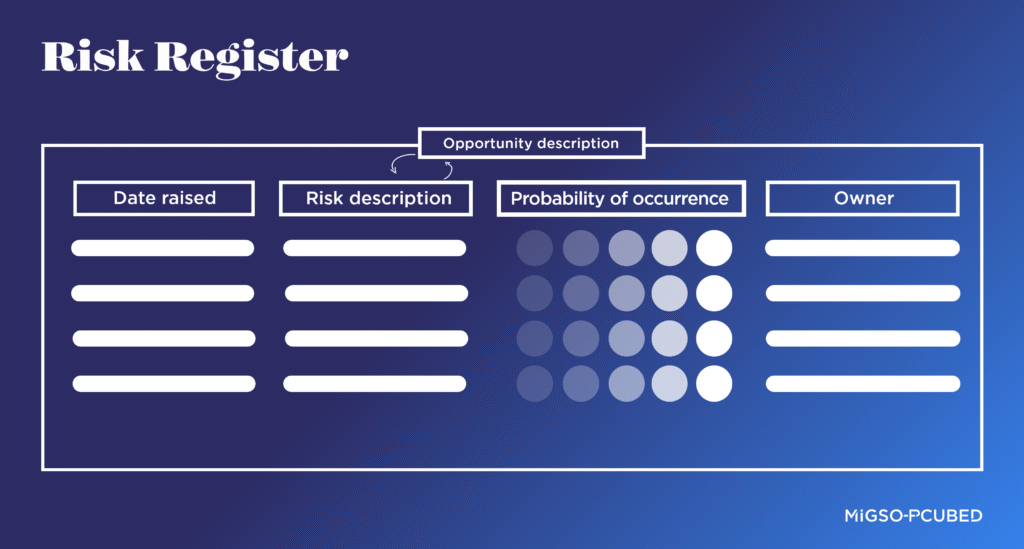 Risk Register

Opportunity description

Date raised

Risk description

Probability of occurrence

Owner

MiGSO-PCUBED